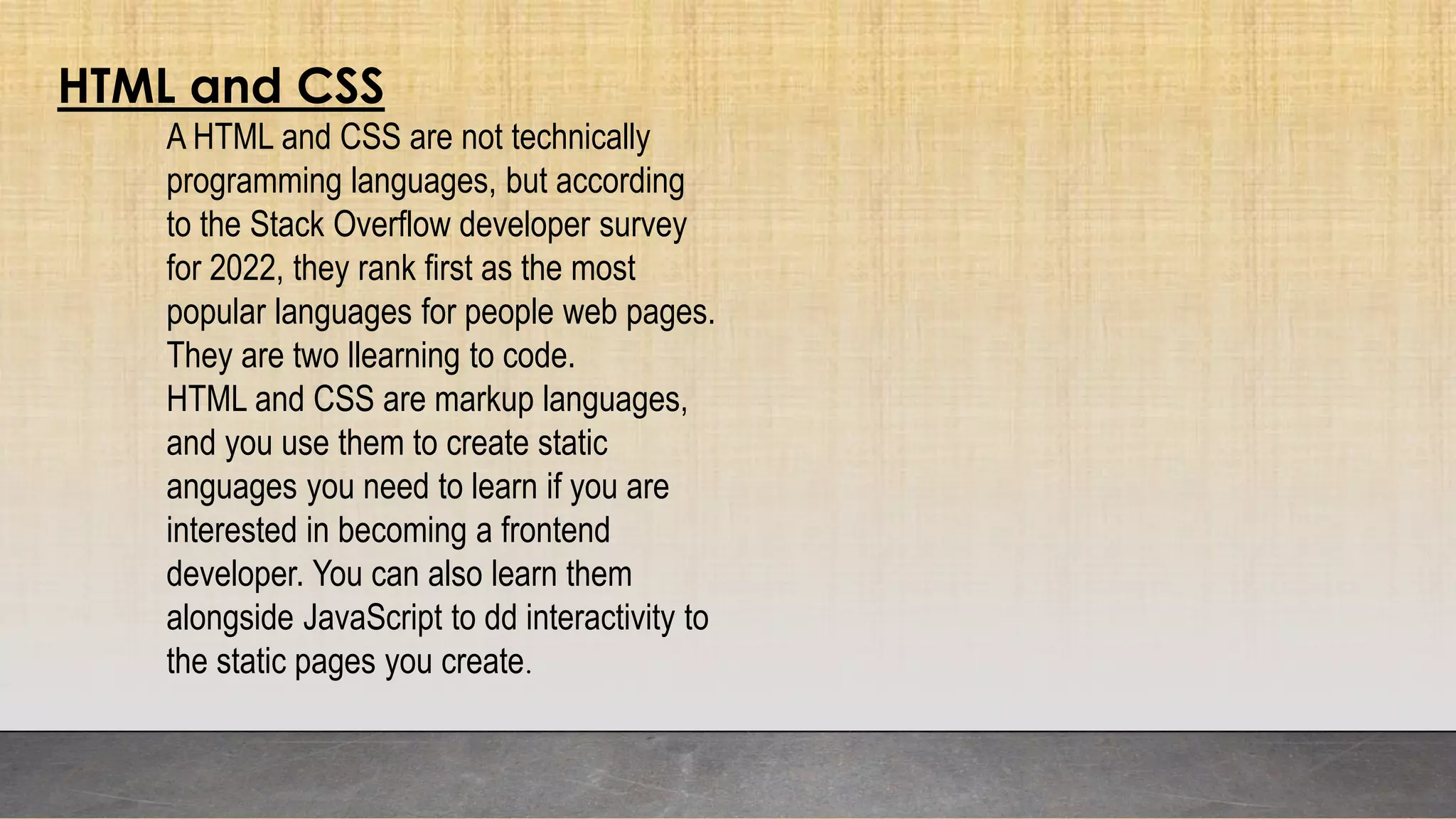 HTML and CSS

A HTML and CSS are not technically programming languages, but according to the Stack Overflow developer survey for 2022, they rank first as the most popular languages for people web pages. They are two llearning to code.
HTML and CSS are markup languages, and you use them to create static anguages you need to learn if you are interested in becoming a frontend developer. You can also learn them alongside JavaScript to dd interactivity to the static pages you create.